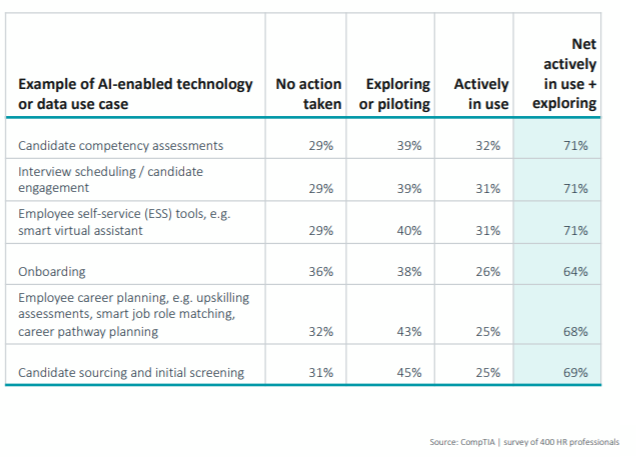 | Example of AI-enabled technology or data use case | No action taken | Exploring or piloting | Actively in use | Net actively in use + exploring |
|---|---|---|---|---|
| Candidate competency assessments | 29% | 39% | 32% | 71% |
| Interview scheduling / candidate engagement | 29% | 39% | 31% | 71% |
| Employee self-service (ESS) tools, e.g. smart virtual assistant | 29% | 40% | 31% | 71% |
| Onboarding | 36% | 38% | 26% | 64% |
| Employee career planning, e.g. upskilling assessments, smart job role matching, career pathway planning | 32% | 43% | 25% | 68% |
| Candidate sourcing and initial screening | 31% | 45% | 25% | 69% |

Source: CompTIA | survey of 400 HR professionals